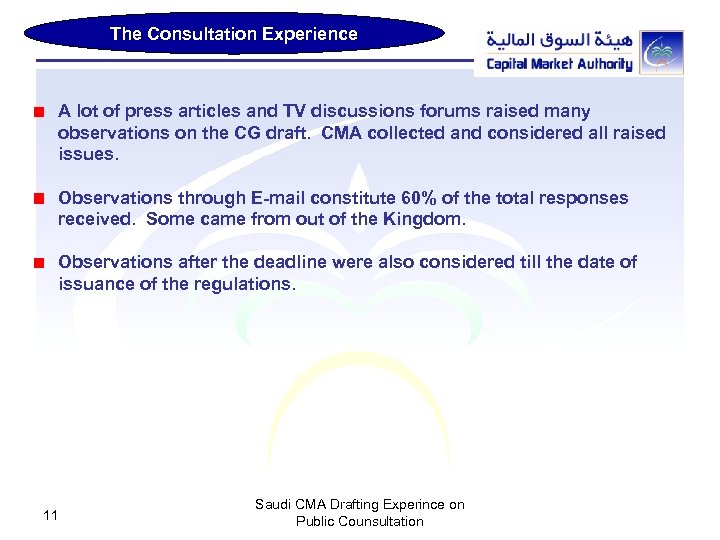 The Consultation Experience

هيئة السوق المالية
Capital Market Authority

A lot of press articles and TV discussions forums raised many observations on the CG draft. CMA collected and considered all raised issues.

Observations through E-mail constitute 60% of the total responses received. Some came from out of the Kingdom.

Observations after the deadline were also considered till the date of issuance of the regulations.

11

Saudi CMA Drafting Experince on Public Counsultation